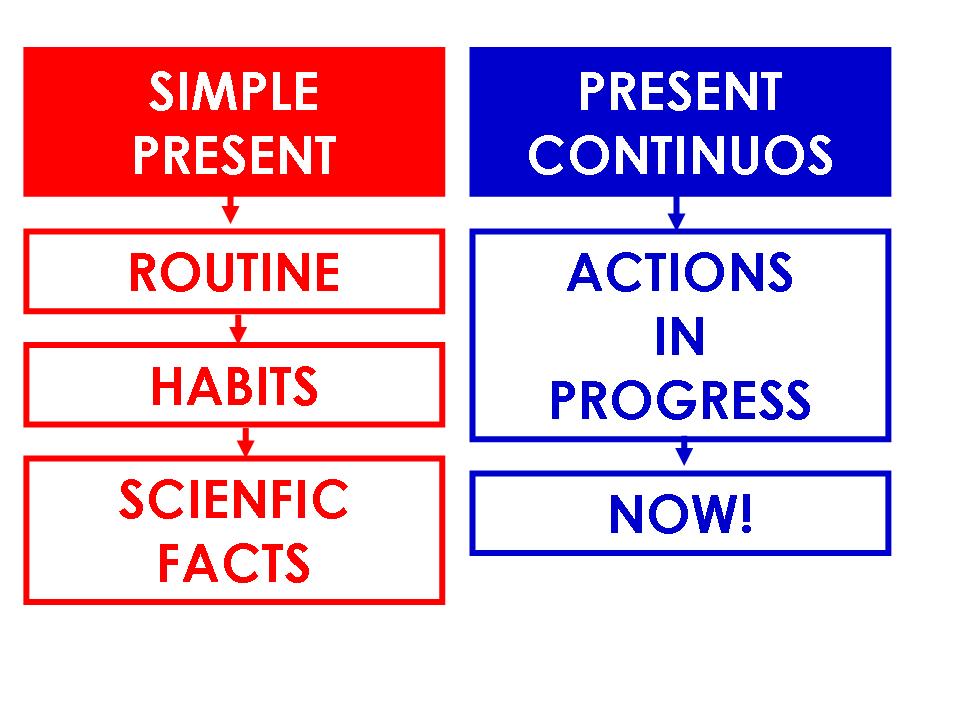 SIMPLE PRESENT

ROUTINE

HABITS

SCIENFIC FACTS

PRESENT CONTINUOS

ACTIONS IN PROGRESS

NOW!